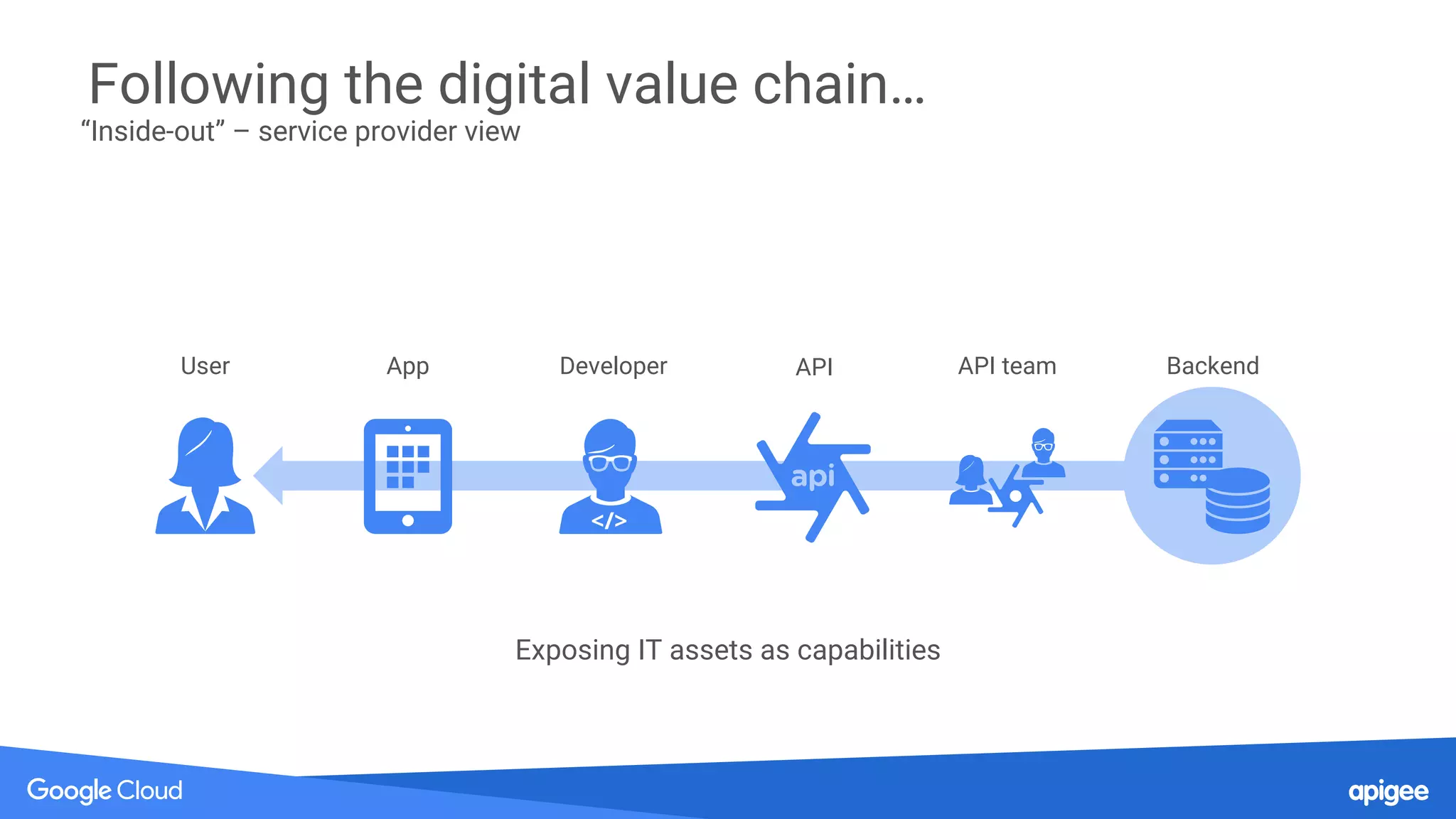 Following the digital value chain…
“Inside-out” – service provider view

User

App

Developer

API

API team

Backend

</>

api

Exposing IT assets as capabilities

Google Cloud

apigee